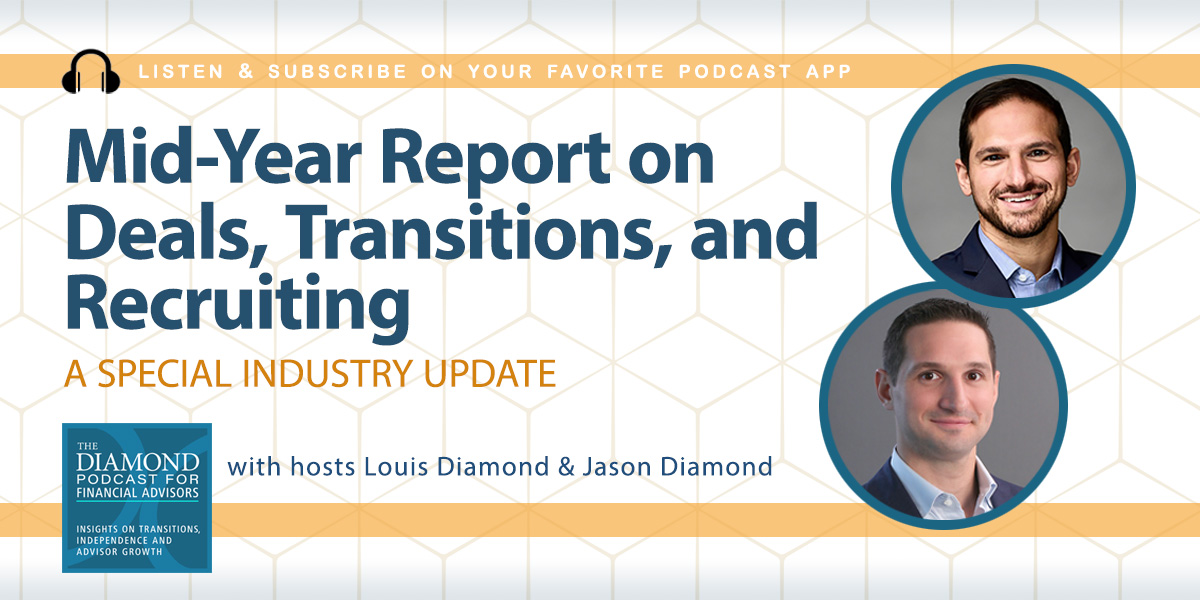 LISTEN & SUBSCRIBE ON YOUR FAVORITE PODCAST APP

Mid-Year Report on Deals, Transitions, and Recruiting

A SPECIAL INDUSTRY UPDATE

THE DIAMOND PODCAST FOR FINANCIAL ADVISORS

INSIGHTS ON TRANSITIONS, INDEPENDENCE AND ADVISOR GROWTH

with hosts Louis Diamond & Jason Diamond